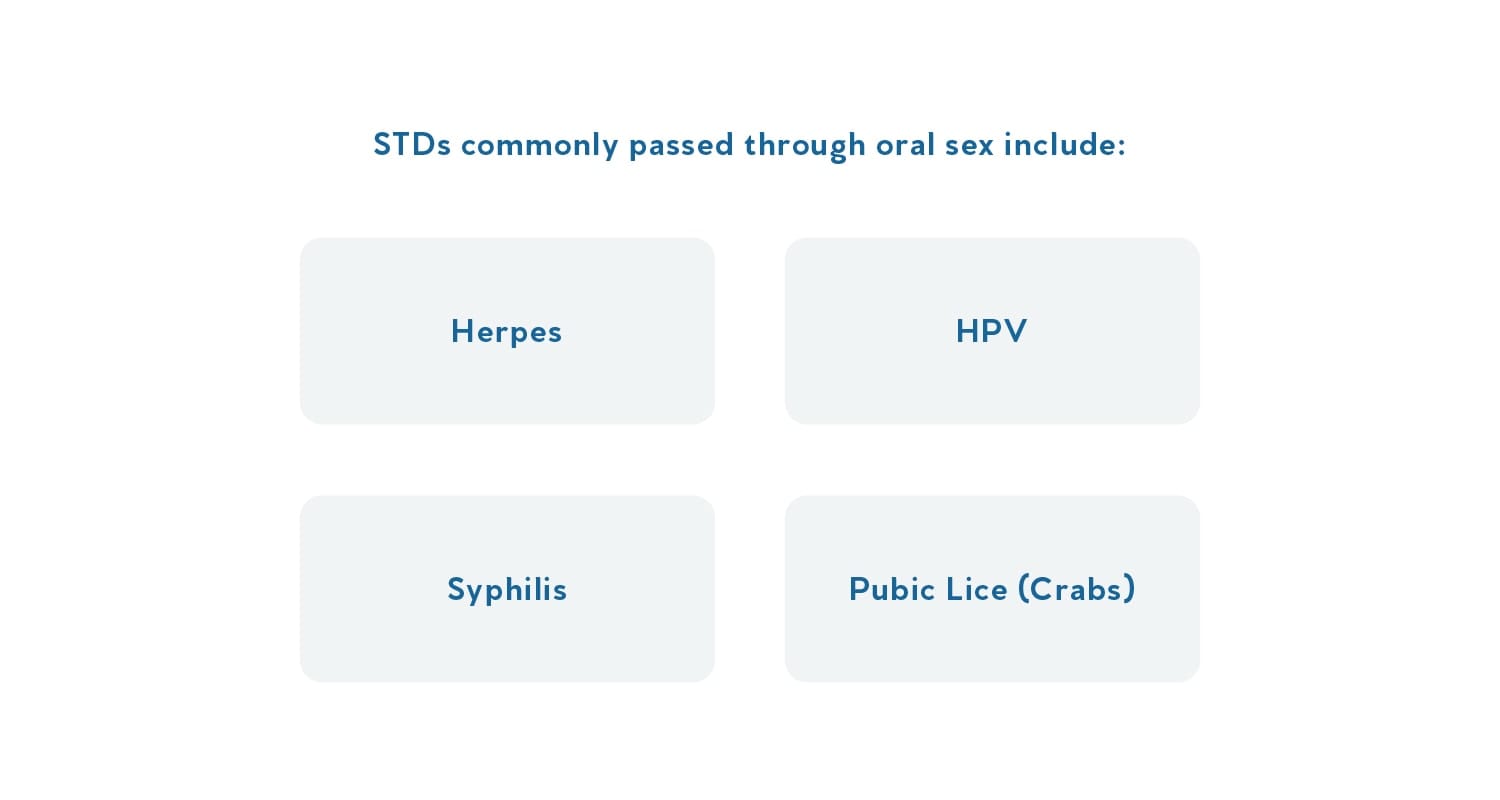 STDs commonly passed through oral sex include:

Herpes

HPV

Syphilis

Pubic Lice (Crabs)